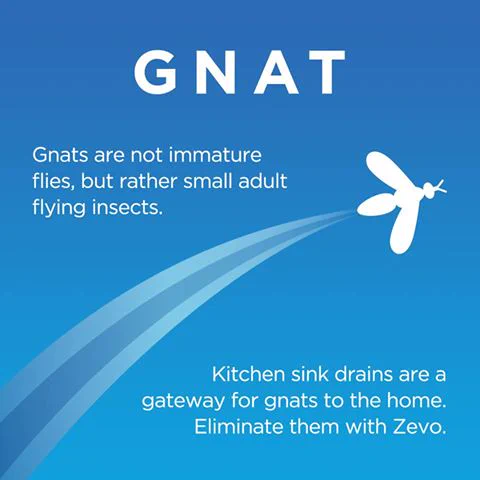 GNAT

Gnats are not immature flies, but rather small adult flying insects.

Kitchen sink drains are a gateway for gnats to the home. Eliminate them with Zevo.